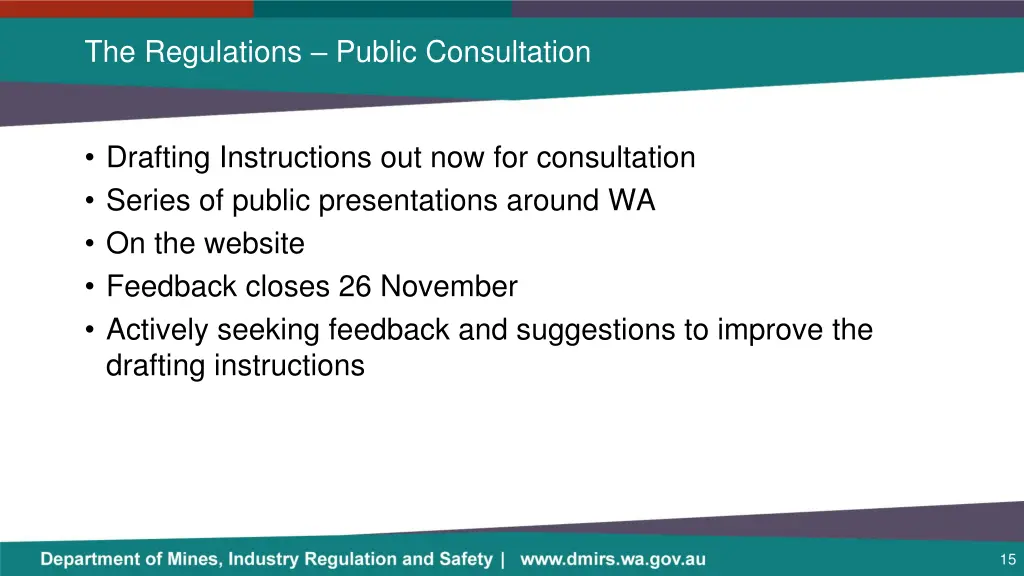 The Regulations – Public Consultation

• Drafting Instructions out now for consultation
• Series of public presentations around WA
• On the website
• Feedback closes 26 November
• Actively seeking feedback and suggestions to improve the drafting instructions

Department of Mines, Industry Regulation and Safety | www.dmirs.wa.gov.au

15